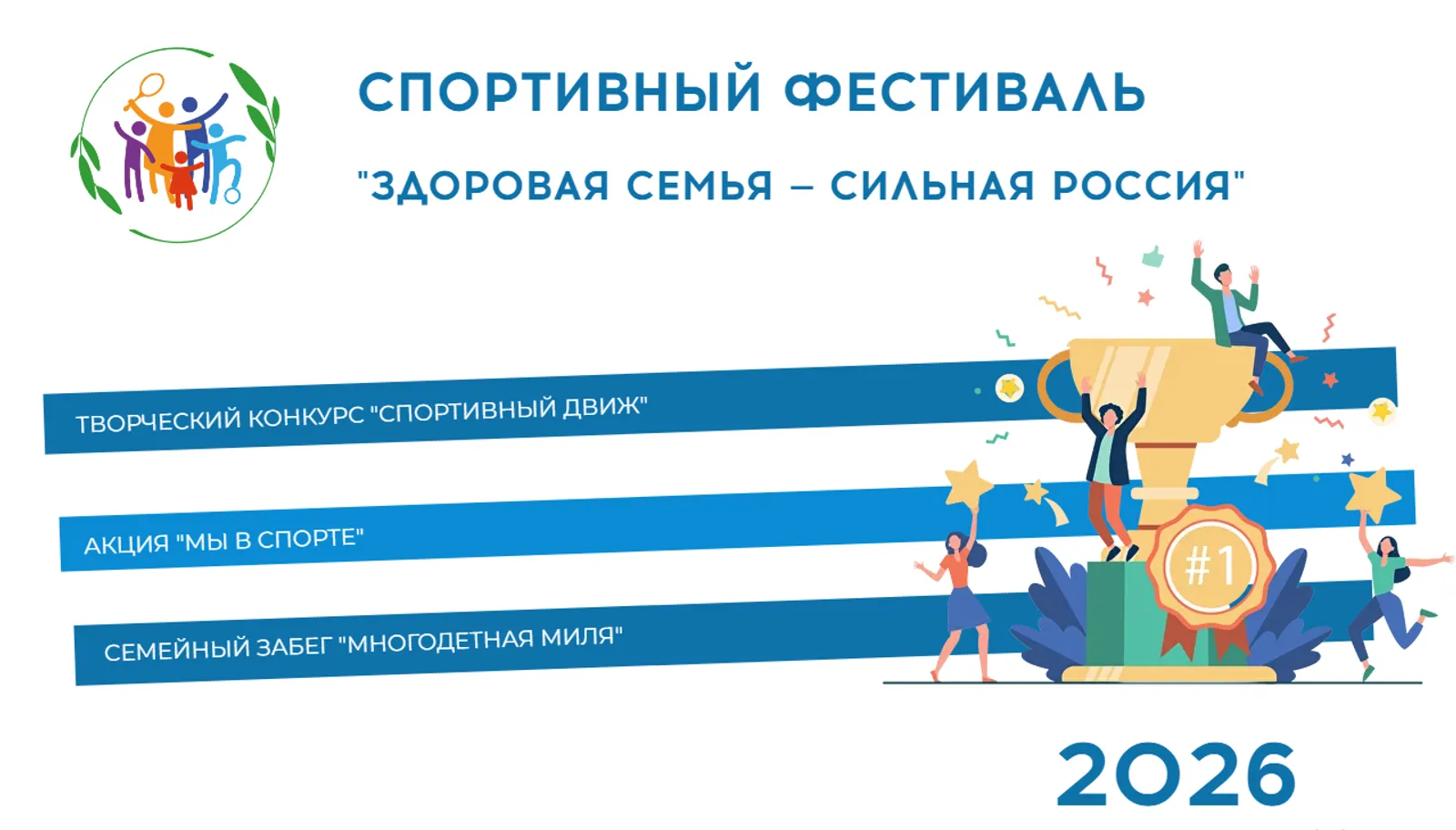 СПОРТИВНЫЙ ФЕСТИВАЛЬ

"ЗДОРОВАЯ СЕМЬЯ – СИЛЬНАЯ РОССИЯ"

ТВОРЧЕСКИЙ КОНКУРС "СПОРТИВНЫЙ ДВИЖ"

АКЦИЯ "МЫ В СПОРТЕ"

СЕМЕЙНЫЙ ЗАБЕГ "МНОГОДЕТНАЯ МИЛЯ"

#1

2026